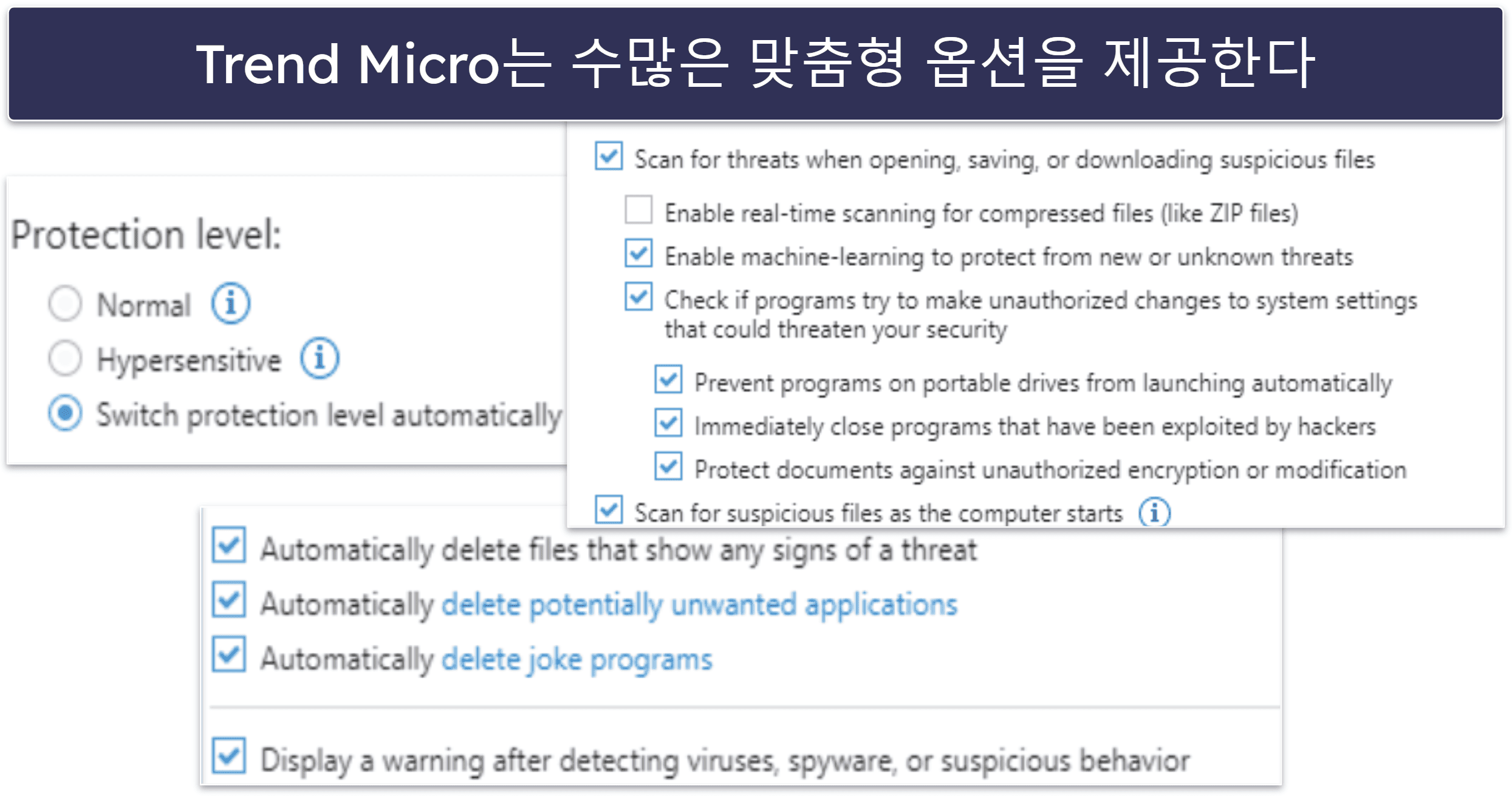 Trend Micro는 수많은 맞춤형 옵션을 제공한다

Protection level:

Normal

Hypersensitive

Switch protection level automatically

Scan for threats when opening, saving, or downloading suspicious files

Enable real-time scanning for compressed files (like ZIP files)

Enable machine-learning to protect from new or unknown threats

Check if programs try to make unauthorized changes to system settings that could threaten your security

Prevent programs on portable drives from launching automatically

Immediately close programs that have been exploited by hackers

Protect documents against unauthorized encryption or modification

Scan for suspicious files as the computer starts

Automatically delete files that show any signs of a threat

Automatically delete potentially unwanted applications

Automatically delete joke programs

Display a warning after detecting viruses, spyware, or suspicious behavior